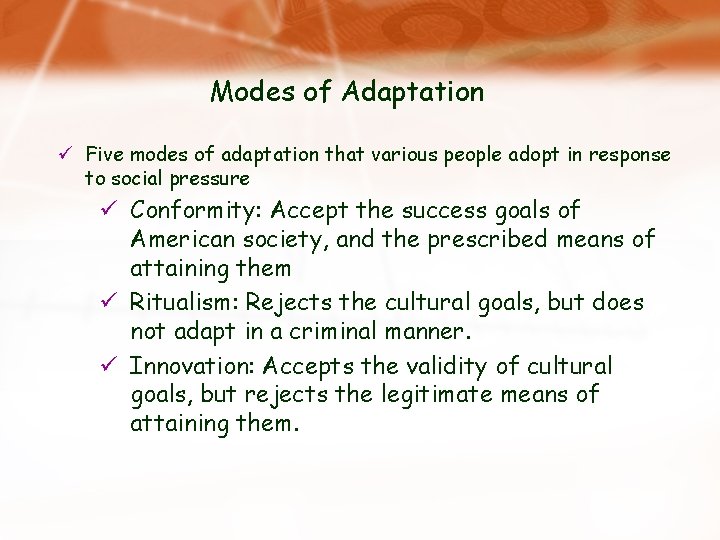 Modes of Adaptation

✓ Five modes of adaptation that various people adopt in response to social pressure

✓ Conformity: Accept the success goals of American society, and the prescribed means of attaining them

✓ Ritualism: Rejects the cultural goals, but does not adapt in a criminal manner.

✓ Innovation: Accepts the validity of cultural goals, but rejects the legitimate means of attaining them.